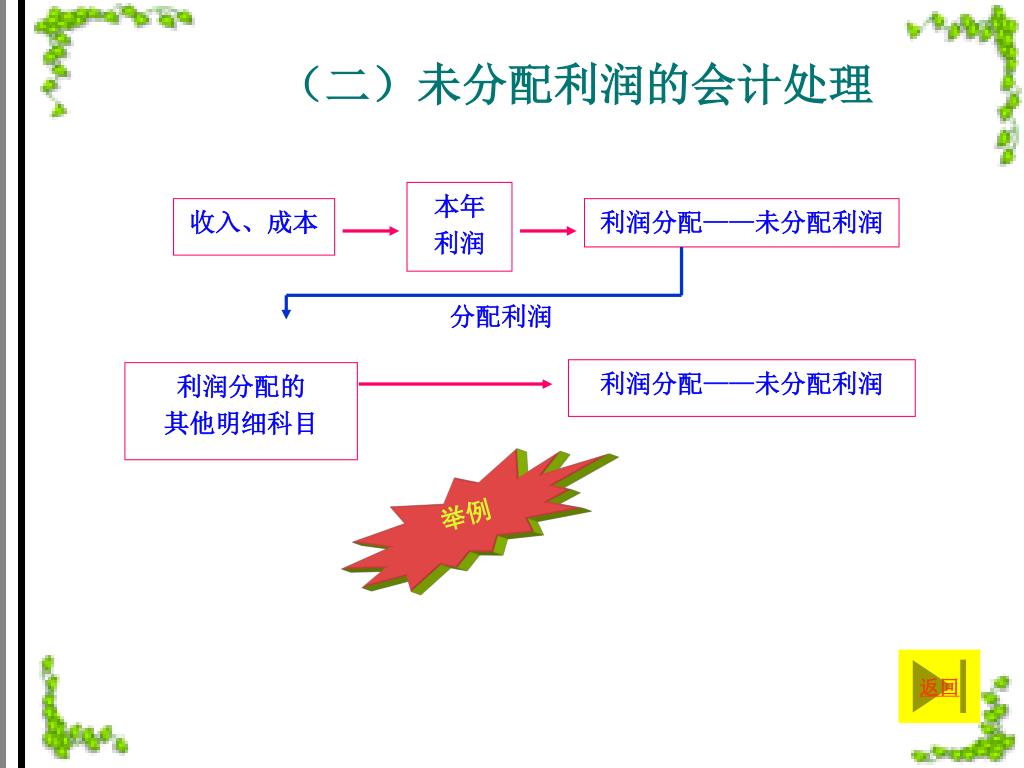 （二）未分配利润的会计处理

收入、成本

本年利润

利润分配——未分配利润

分配利润

利润分配的其他明细科目

利润分配——未分配利润

举例

返回